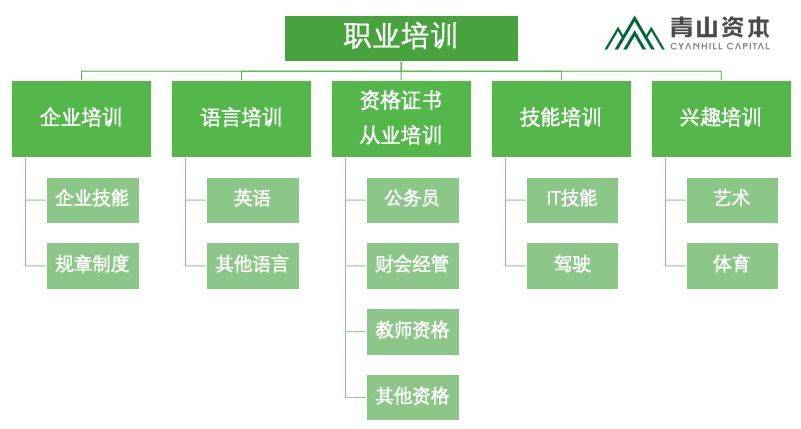 职业培训

青山资本
CYANHILL CAPITAL

企业培训
企业技能
规章制度

语言培训
英语
其他语言

资格证书
从业培训
公务员
财会经管
教师资格
其他资格

技能培训
IT技能
驾驶

兴趣培训
艺术
体育